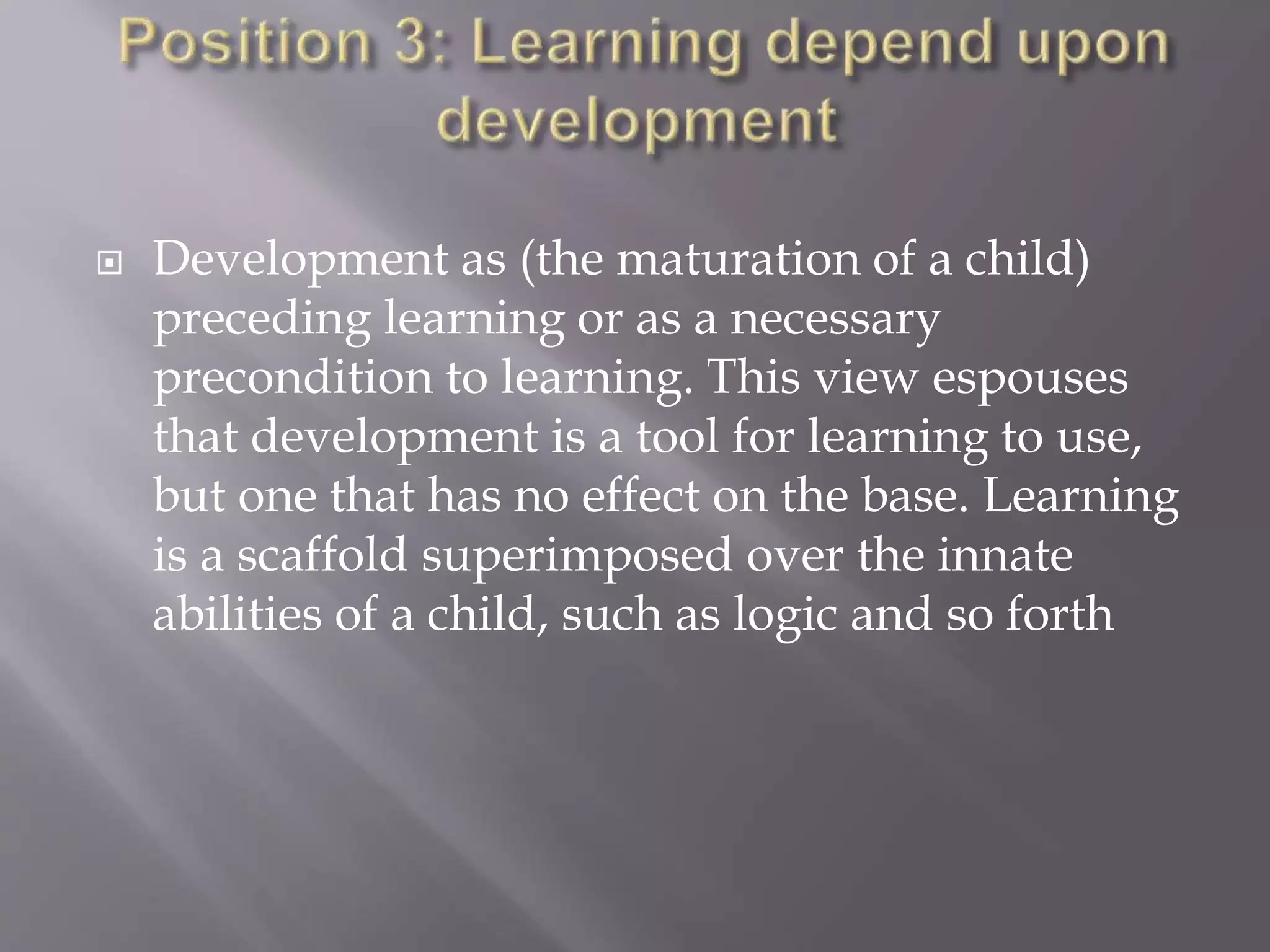 Position 3: Learning depend upon development

Development as (the maturation of a child) preceding learning or as a necessary precondition to learning. This view espouses that development is a tool for learning to use, but one that has no effect on the base. Learning is a scaffold superimposed over the innate abilities of a child, such as logic and so forth